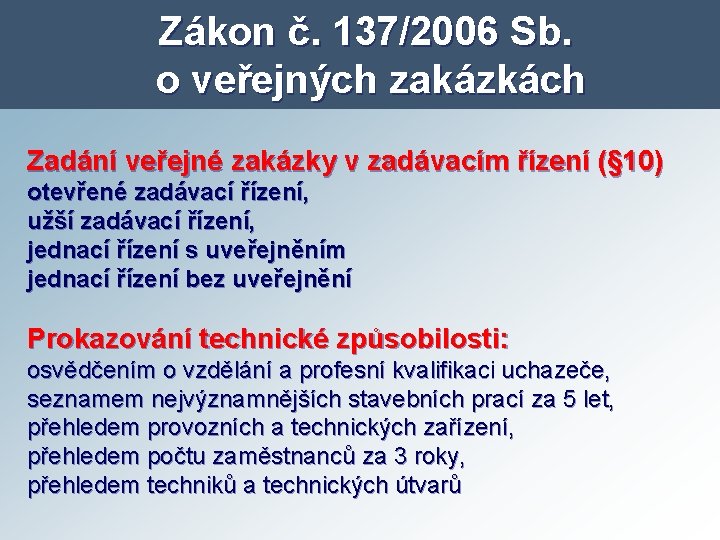 Zákon č. 137/2006 Sb.
o veřejných zakázkách

Zadání veřejné zakázky v zadávacím řízení (§10)
otevřené zadávací řízení,
užší zadávací řízení,
jednací řízení s uveřejněním
jednací řízení bez uveřejnění

Prokazování technické způsobilosti:
osvědčením o vzdělání a profesní kvalifikaci uchazeče,
seznamem nejvýznamnějších stavebních prací za 5 let,
přehledem provozních a technických zařízení,
přehledem počtu zaměstnanců za 3 roky,
přehledem techniků a technických útvarů